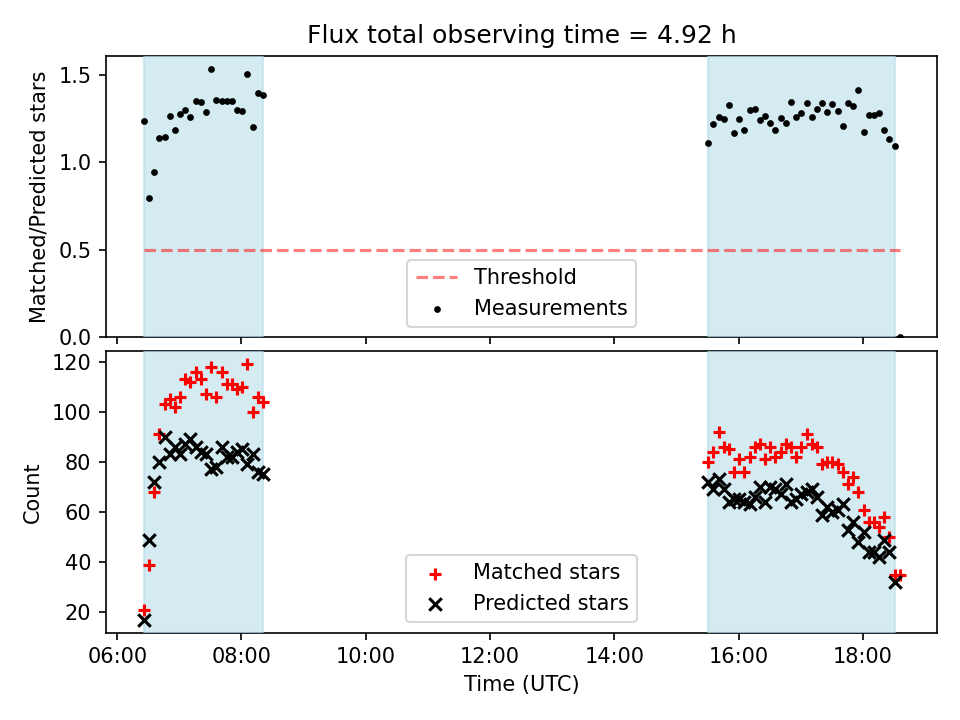 Flux total observing time = 4.92 h

Matched/Predicted stars

1.5
1.0
0.5
0.0

Threshold
Measurements

Count

120
100
80
60
40
20

Matched stars
Predicted stars

06:00
08:00
10:00
12:00
14:00
16:00
18:00

Time (UTC)